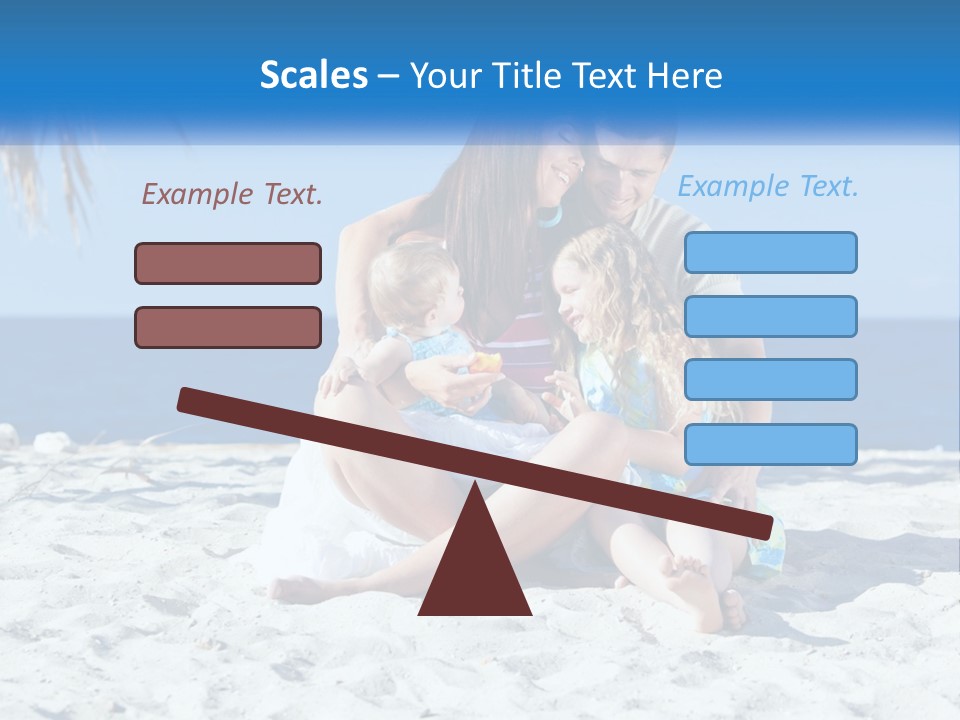 Scales – Your Title Text Here

Example Text.

Example Text.